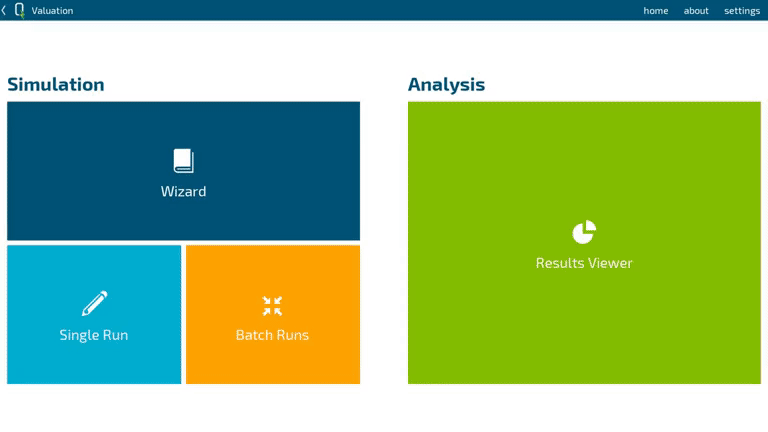 Valuation

home about settings

Simulation

Wizard

Single Run

Batch Runs

Analysis

Results Viewer